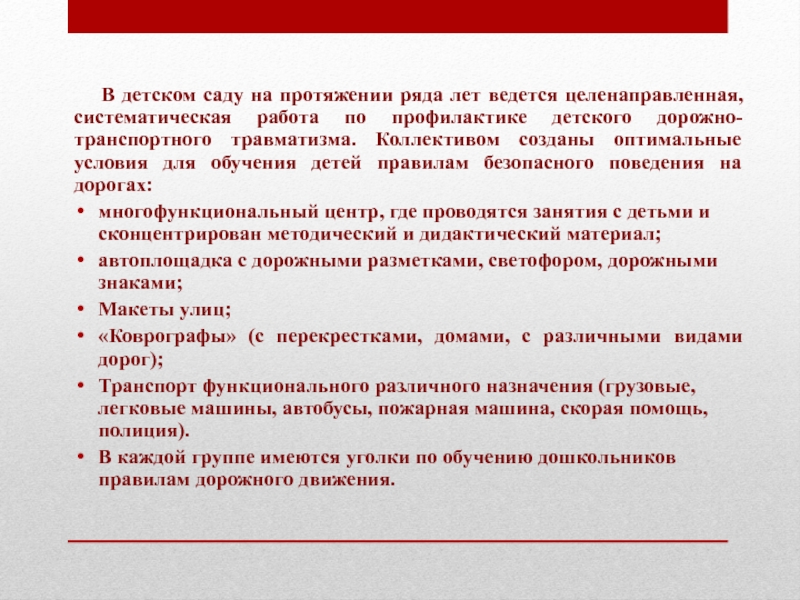 В детском саду на протяжении ряда лет ведется целенаправленная, систематическая работа по профилактике детского дорожно-транспортного травматизма. Коллективом созданы оптимальные условия для обучения детей правилам безопасного поведения на дорогах:

• многофункциональный центр, где проводятся занятия с детьми и сконцентрирован методический и дидактический материал;
• автоплощадка с дорожными разметками, светофором, дорожными знаками;
• Макеты улиц;
• «Коврографы» (с перекрестками, домами, с различными видами дорог);
• Транспорт функционального различного назначения (грузовые, легковые машины, автобусы, пожарная машина, скорая помощь, полиция).
• В каждой группе имеются уголки по обучению дошкольников правилам дорожного движения.